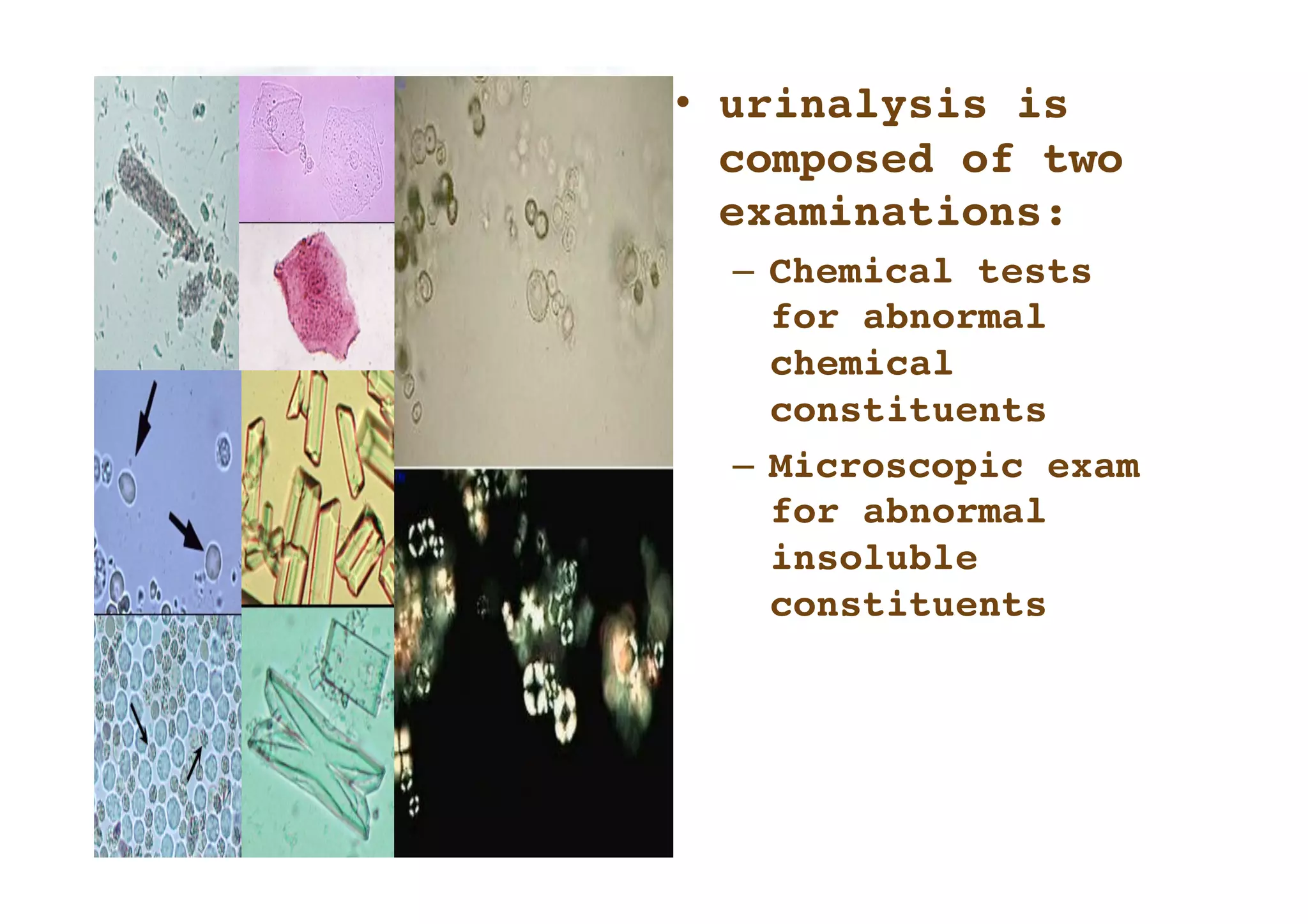 • urinalysis is composed of two examinations:

– Chemical tests for abnormal chemical constituents

– Microscopic exam for abnormal insoluble constituents